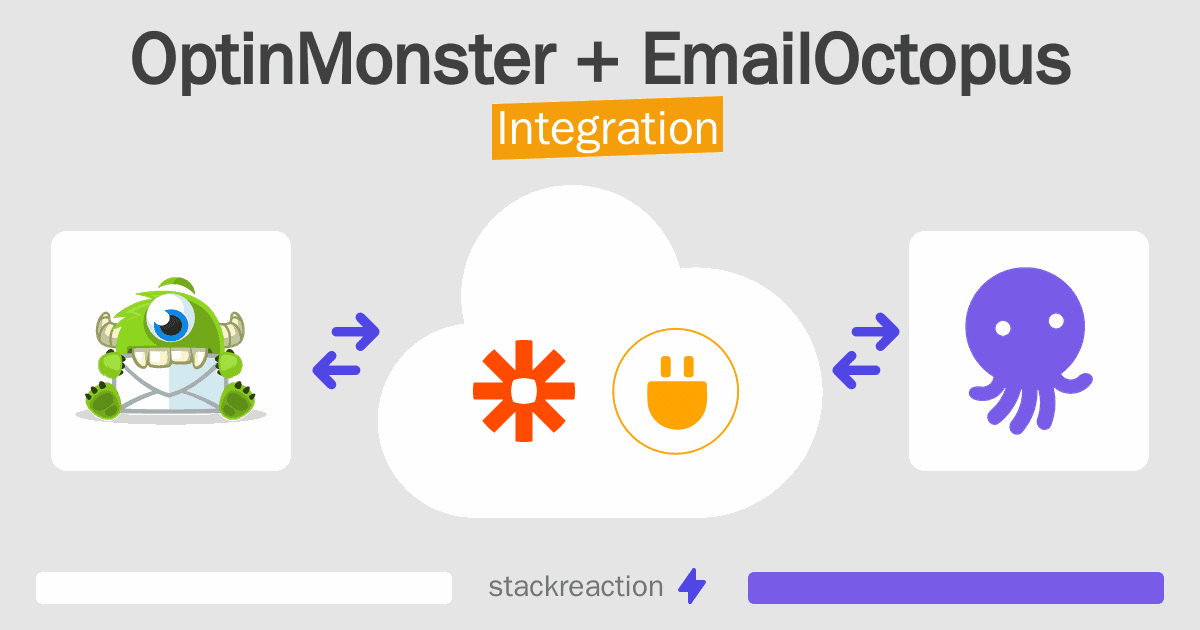 OptinMonster + EmailOctopus
Integration

stackreaction